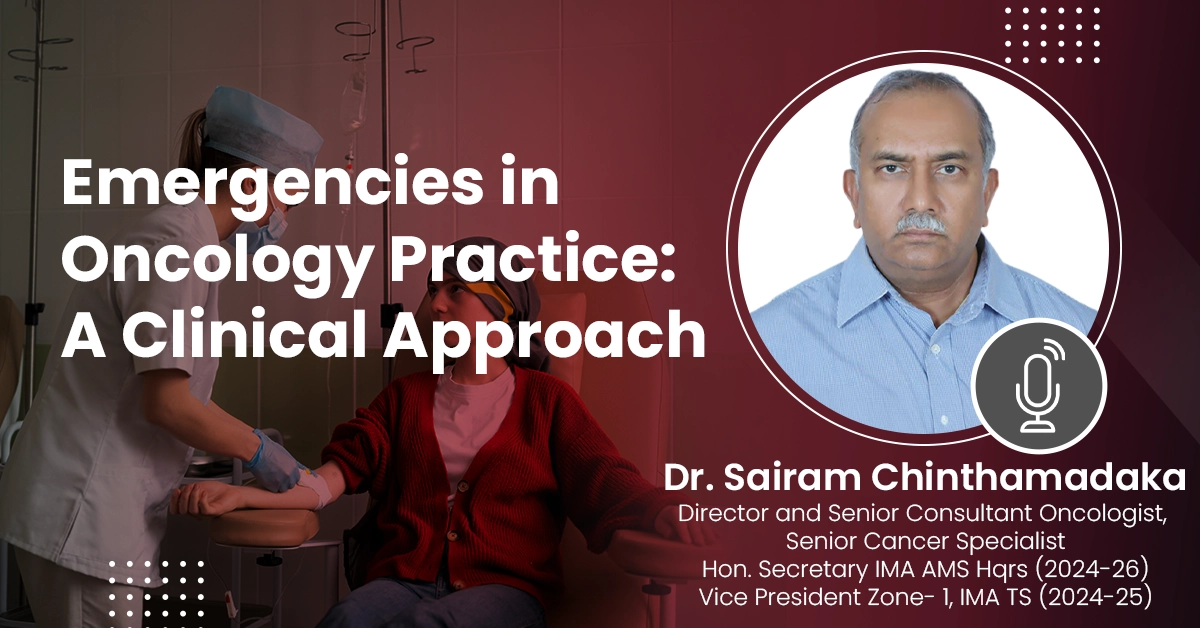 Emergencies in Oncology Practice: A Clinical Approach

Dr. Sairam Chinthamadaka
Director and Senior Consultant Oncologist, Senior Cancer Specialist
Hon. Secretary IMA AMS Hqrs (2024-26)
Vice President Zone- 1, IMA TS (2024-25)